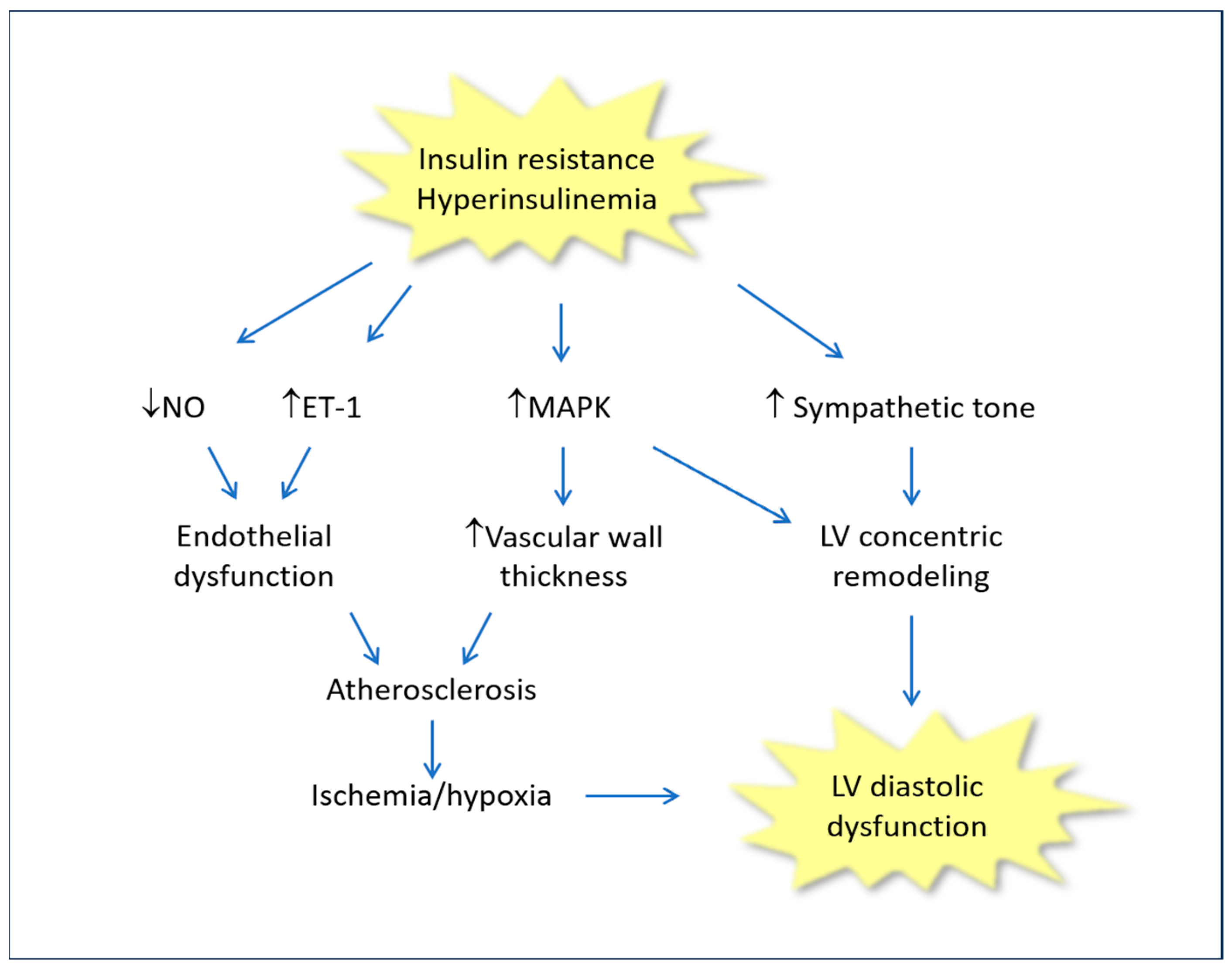 Insulin resistance
Hyperinsulinemia

↓NO ↑ET-1 ↑MAPK ↑ Sympathetic tone

Endothelial dysfunction

↑Vascular wall thickness

LV concentric remodeling

Atherosclerosis

Ischemia/hypoxia

LV diastolic dysfunction